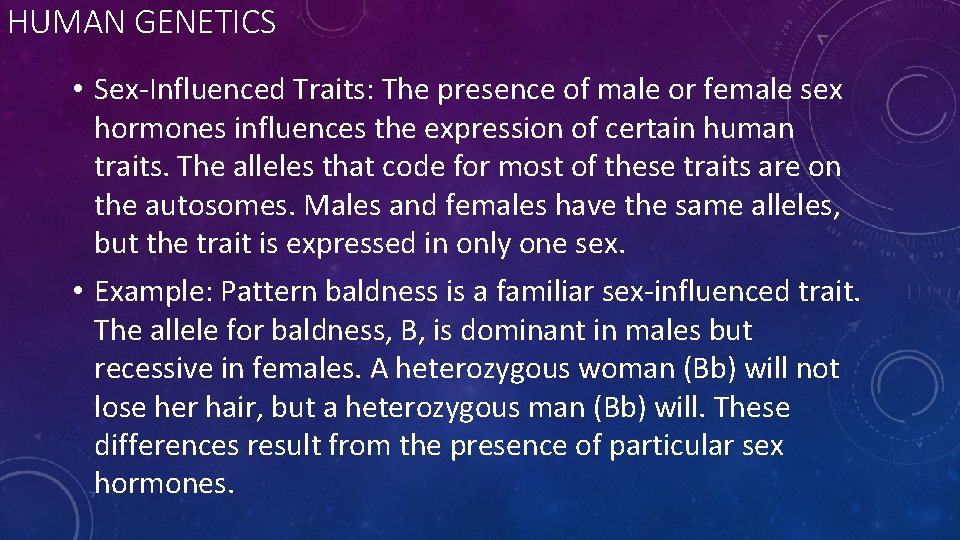 HUMAN GENETICS

• Sex-Influenced Traits: The presence of male or female sex hormones influences the expression of certain human traits. The alleles that code for most of these traits are on the autosomes. Males and females have the same alleles, but the trait is expressed in only one sex.

• Example: Pattern baldness is a familiar sex-influenced trait. The allele for baldness, B, is dominant in males but recessive in females. A heterozygous woman (Bb) will not lose her hair, but a heterozygous man (Bb) will. These differences result from the presence of particular sex hormones.